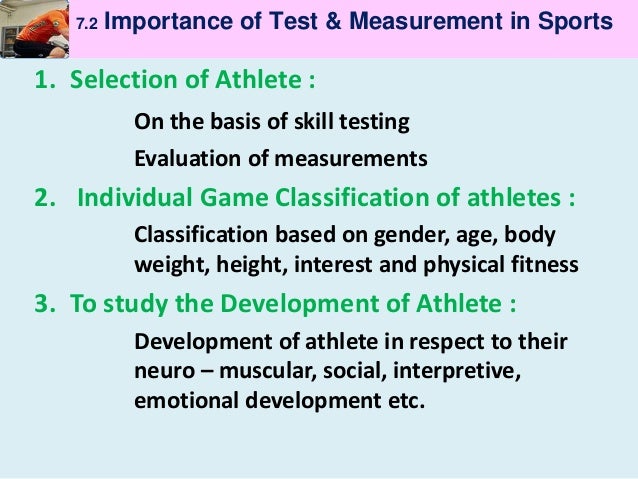 7.2 Importance of Test & Measurement in Sports

1. Selection of Athlete :

On the basis of skill testing

Evaluation of measurements

2. Individual Game Classification of athletes :

Classification based on gender, age, body weight, height, interest and physical fitness

3. To study the Development of Athlete :

Development of athlete in respect to their neuro – muscular, social, interpretive, emotional development etc.